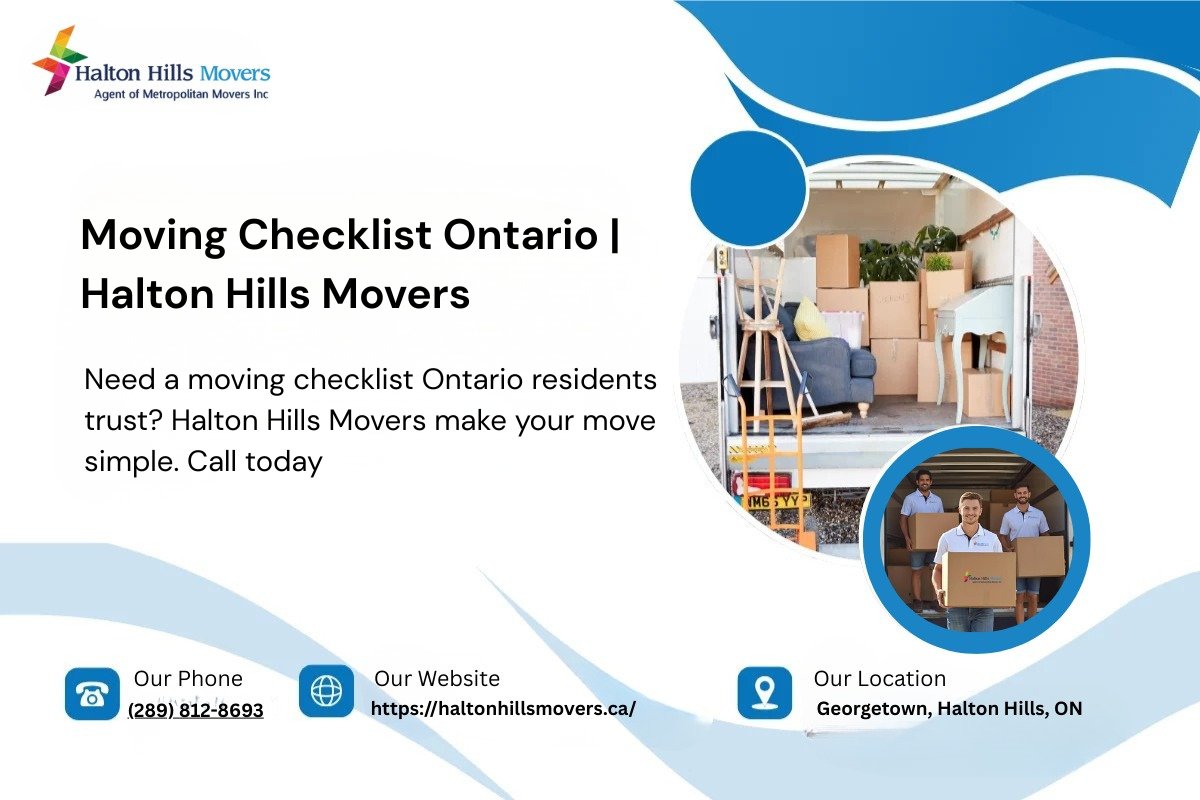 Halton Hills Movers
Agent of Metropolitan Movers Inc

Moving Checklist Ontario | Halton Hills Movers

Need a moving checklist Ontario residents trust? Halton Hills Movers make your move simple. Call today

Our Phone
(289) 812-8693

Our Website
https://haltonhillsmovers.ca/

Our Location
Georgetown, Halton Hills, ON